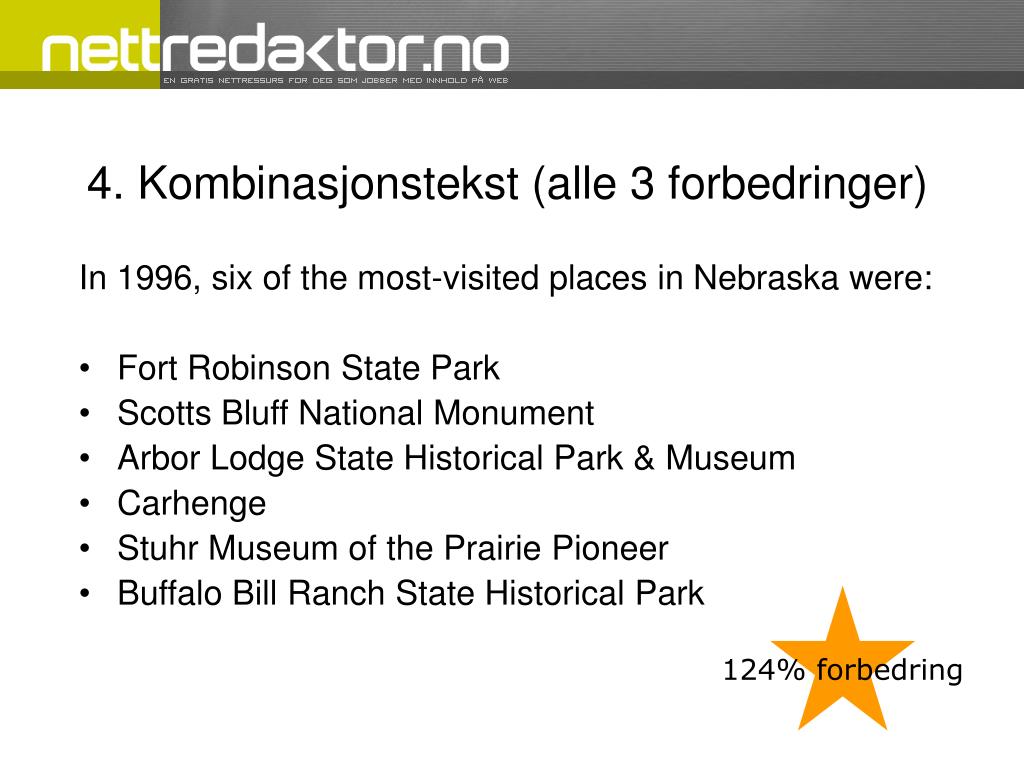 nettredaktor.no
EN GRATIS NETTRESSURS FOR DEG SOM JOBBER MED INNHOLD PÅ WEB

4. Kombinasjonstekst (alle 3 forbedringer)

In 1996, six of the most-visited places in Nebraska were:

• Fort Robinson State Park
• Scotts Bluff National Monument
• Arbor Lodge State Historical Park & Museum
• Carhenge
• Stuhr Museum of the Prairie Pioneer
• Buffalo Bill Ranch State Historical Park

124% forbedring